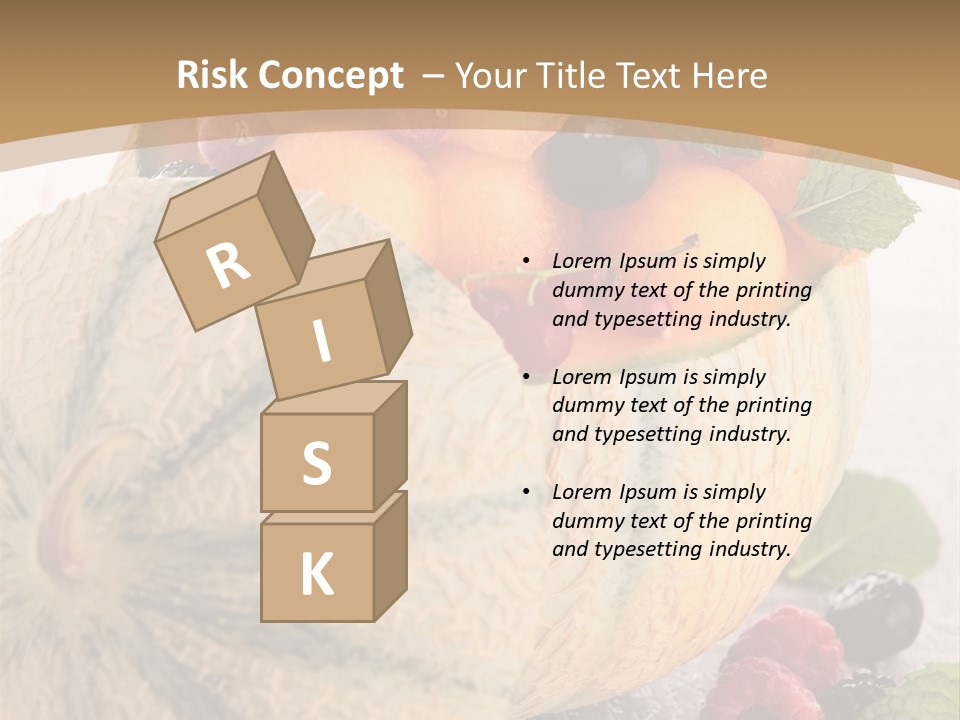 Risk Concept – Your Title Text Here

R
I
S
K

• Lorem Ipsum is simply dummy text of the printing and typesetting industry.

• Lorem Ipsum is simply dummy text of the printing and typesetting industry.

• Lorem Ipsum is simply dummy text of the printing and typesetting industry.